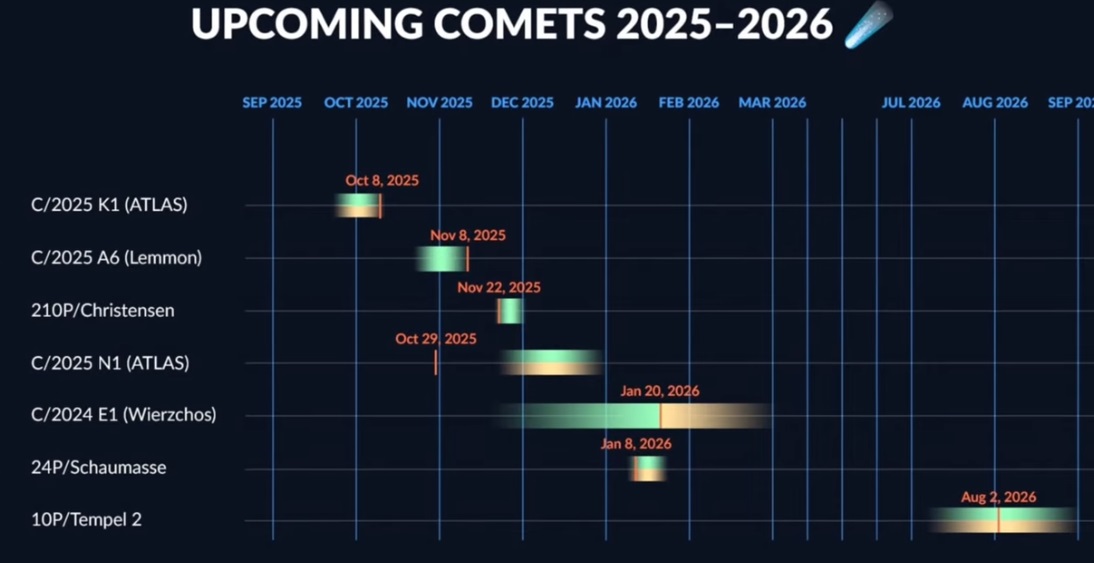 UPCOMING COMETS 2025–2026

SEP 2025 OCT 2025 NOV 2025 DEC 2025 JAN 2026 FEB 2026 MAR 2026 JUL 2026 AUG 2026 SEP 20

C/2025 K1 (ATLAS) Oct 8, 2025

C/2025 A6 (Lemmon) Nov 8, 2025

210P/Christensen Nov 22, 2025

C/2025 N1 (ATLAS) Oct 29, 2025

C/2024 E1 (Wierzchos) Jan 20, 2026

24P/Schaumasse Jan 8, 2026

10P/Tempel 2 Aug 2, 2026